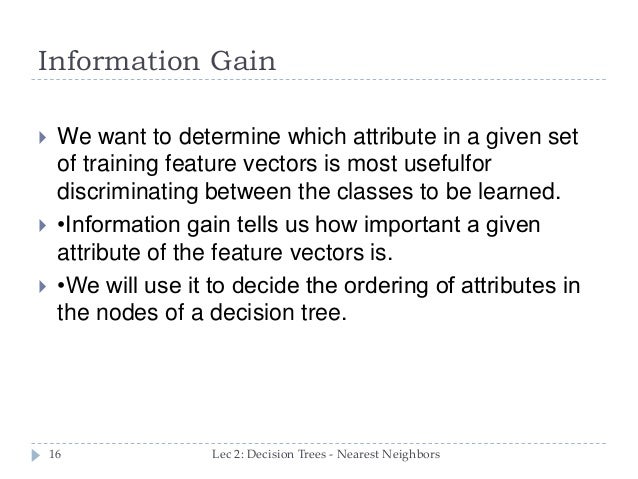 Information Gain

We want to determine which attribute in a given set of training feature vectors is most usefulfor discriminating between the classes to be learned.

•Information gain tells us how important a given attribute of the feature vectors is.

•We will use it to decide the ordering of attributes in the nodes of a decision tree.

16

Lec 2: Decision Trees - Nearest Neighbors